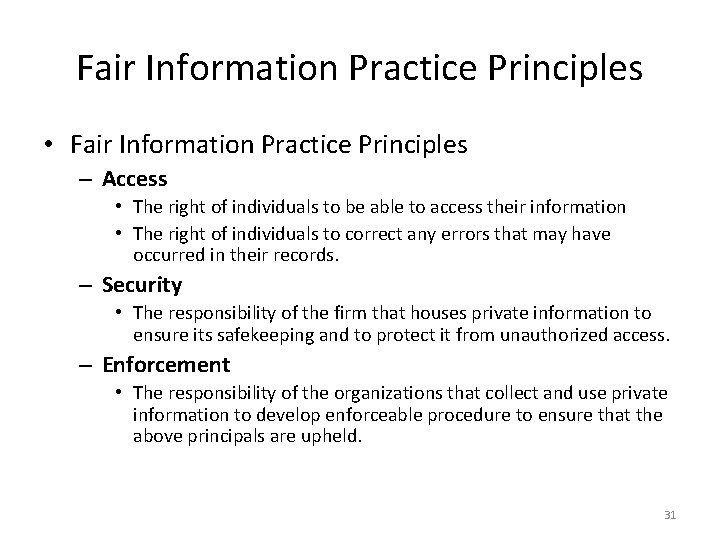 Fair Information Practice Principles

• Fair Information Practice Principles
– Access
• The right of individuals to be able to access their information
• The right of individuals to correct any errors that may have occurred in their records.
– Security
• The responsibility of the firm that houses private information to ensure its safekeeping and to protect it from unauthorized access.
– Enforcement
• The responsibility of the organizations that collect and use private information to develop enforceable procedure to ensure that the above principals are upheld.

31